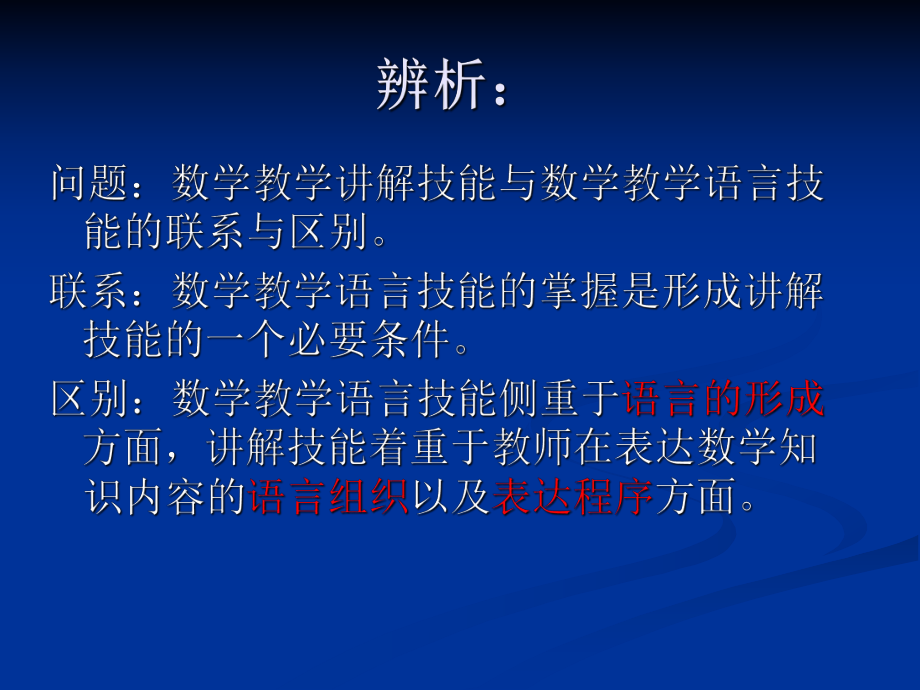 辨析：

问题：数学教学讲解技能与数学教学语言技能的联系与区别。

联系：数学教学语言技能的掌握是形成讲解技能的一个必要条件。

区别：数学教学语言技能侧重于语言的形成方面，讲解技能着重于教师在表达数学知识内容的语言组织以及表达程序方面。